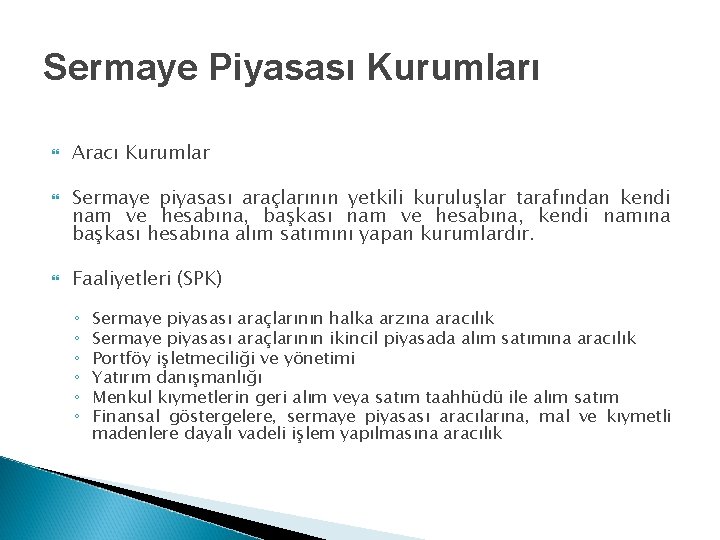 Sermaye Piyasası Kurumları

Aracı Kurumlar

Sermaye piyasası araçlarının yetkili kuruluşlar tarafından kendi nam ve hesabına, başkası nam ve hesabına, kendi namına başkası hesabına alım satımını yapan kurumlardır.

Faaliyetleri (SPK)

◦ Sermaye piyasası araçlarının halka arzına aracılık
◦ Sermaye piyasası araçlarının ikincil piyasada alım satımına aracılık
◦ Portföy işletmeciliği ve yönetimi
◦ Yatırım danışmanlığı
◦ Menkul kıymetlerin geri alım veya satım taahhüdü ile alım satım
◦ Finansal göstergelere, sermaye piyasası aracılarına, mal ve kıymetli madenlere dayalı vadeli işlem yapılmasına aracılık